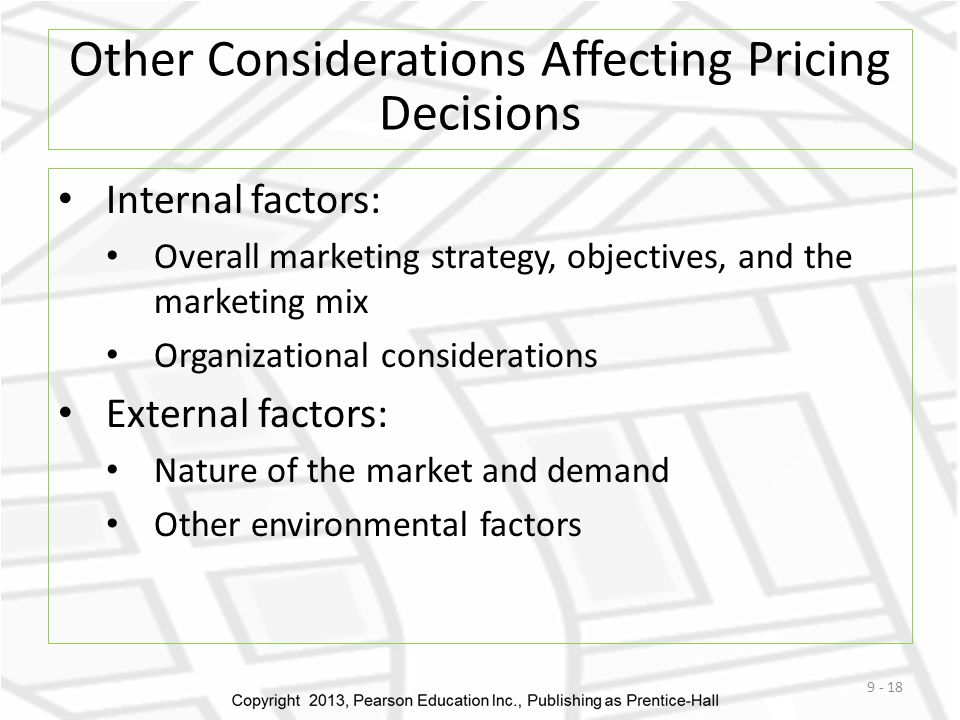 Other Considerations Affecting Pricing Decisions

• Internal factors:
  • Overall marketing strategy, objectives, and the marketing mix
  • Organizational considerations
• External factors:
  • Nature of the market and demand
  • Other environmental factors

9 - 18

Copyright 2013, Pearson Education Inc., Publishing as Prentice-Hall